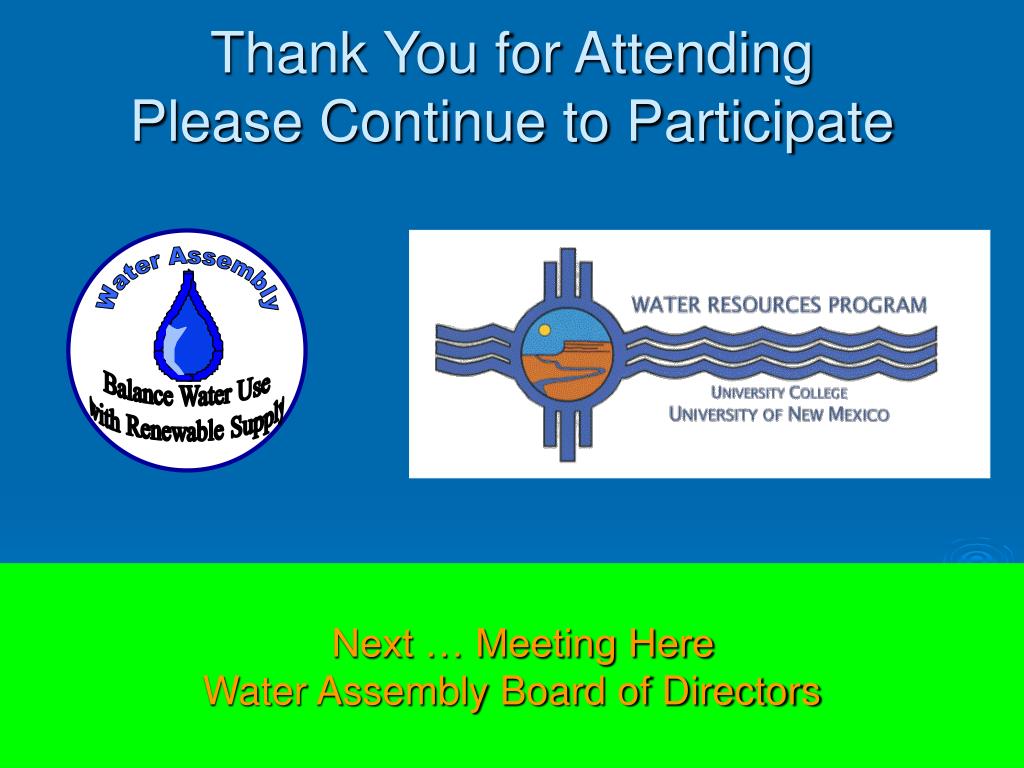 Thank You for Attending
Please Continue to Participate

Water Assembly
Balance Water Use
with Renewable Supply

WATER RESOURCES PROGRAM
UNIVERSITY COLLEGE
UNIVERSITY OF NEW MEXICO

Next … Meeting Here
Water Assembly Board of Directors